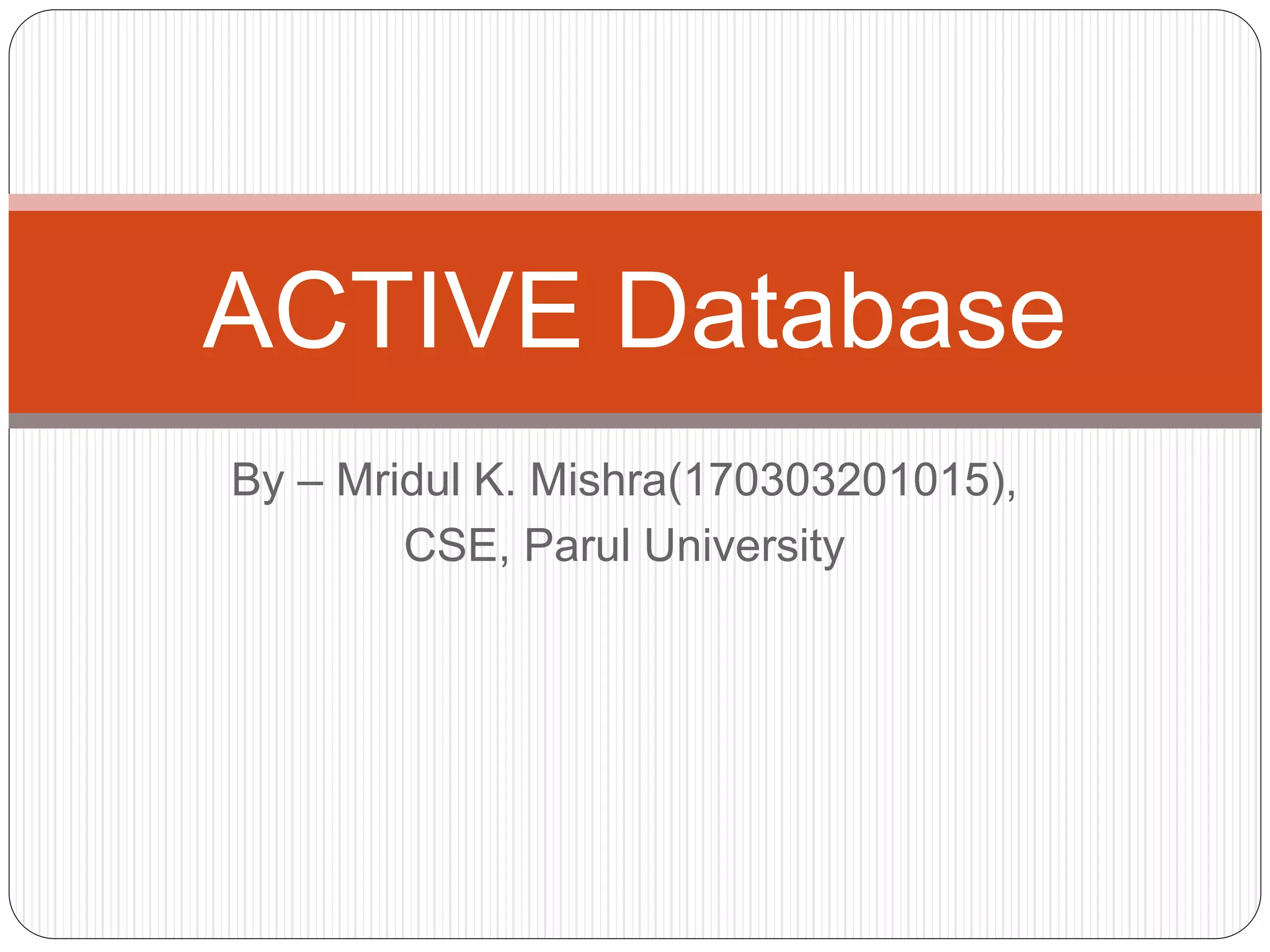 ACTIVE Database

By – Mridul K. Mishra(170303201015), CSE, Parul University